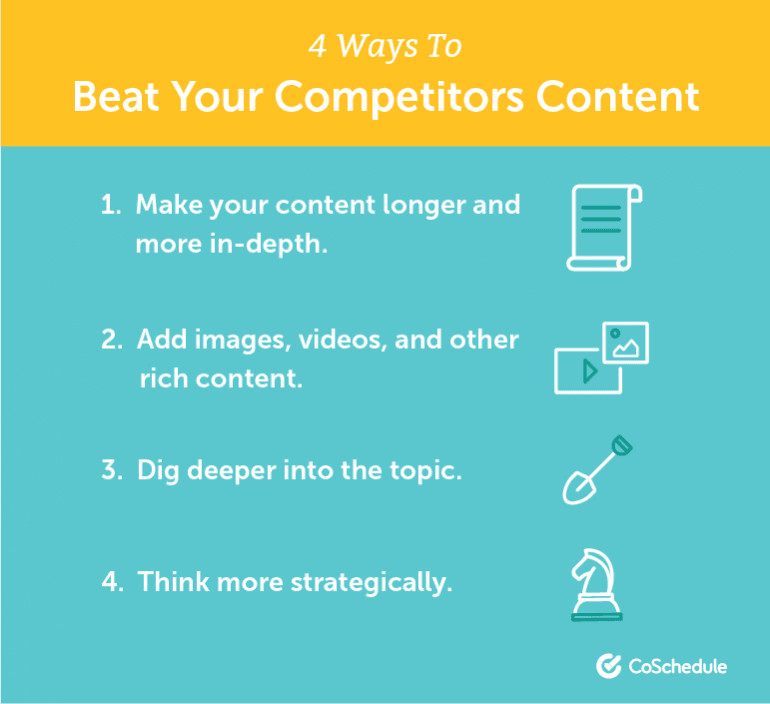 4 Ways To
Beat Your Competitors Content

1. Make your content longer and more in-depth.

2. Add images, videos, and other rich content.

3. Dig deeper into the topic.

4. Think more strategically.

CoSchedule